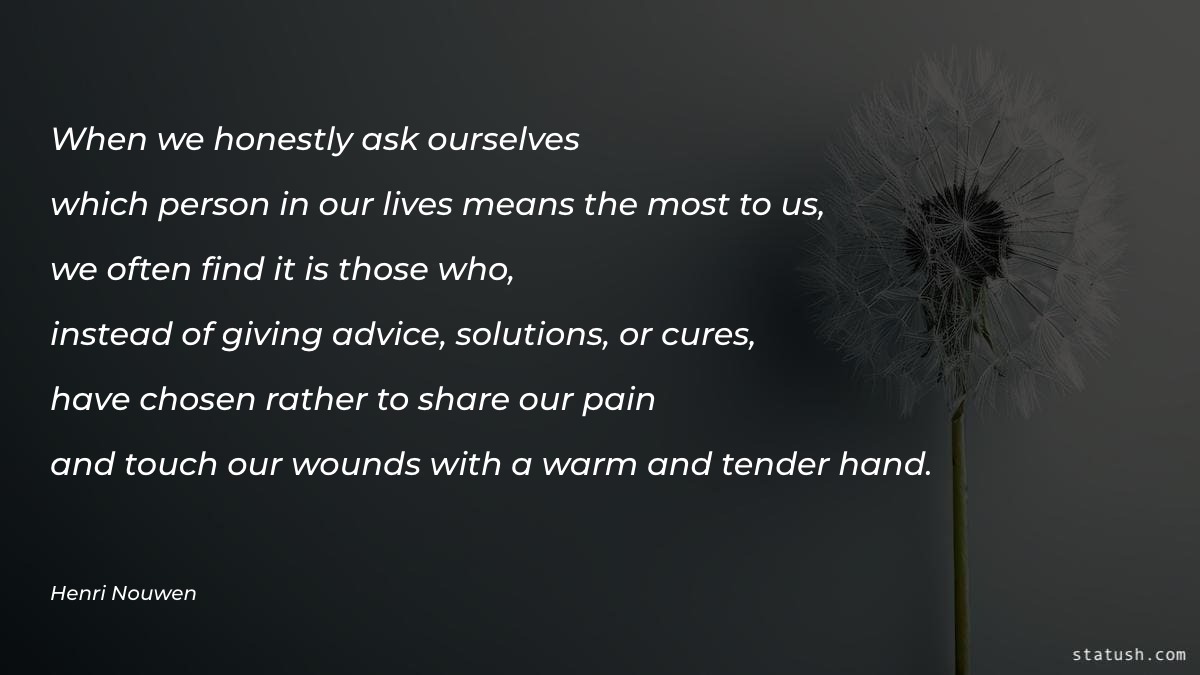 When we honestly ask ourselves
which person in our lives means the most to us,
we often find it is those who,
instead of giving advice, solutions, or cures,
have chosen rather to share our pain
and touch our wounds with a warm and tender hand.

Henri Nouwen

statush.com